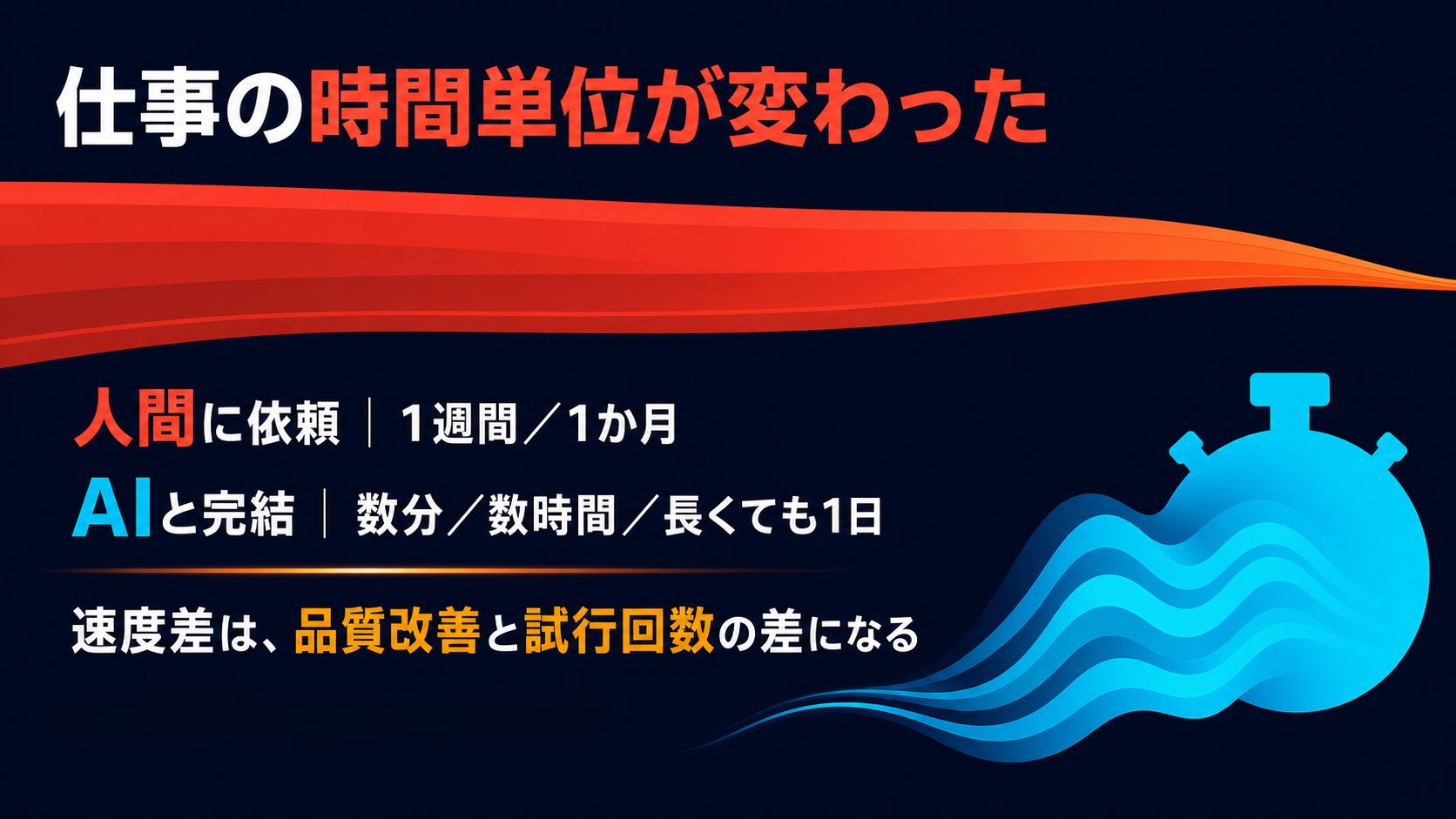 仕事の時間単位が変わった

人間に依頼 | 1週間／1か月

AIと完結 | 数分／数時間／長くても1日

速度差は、品質改善と試行回数の差になる